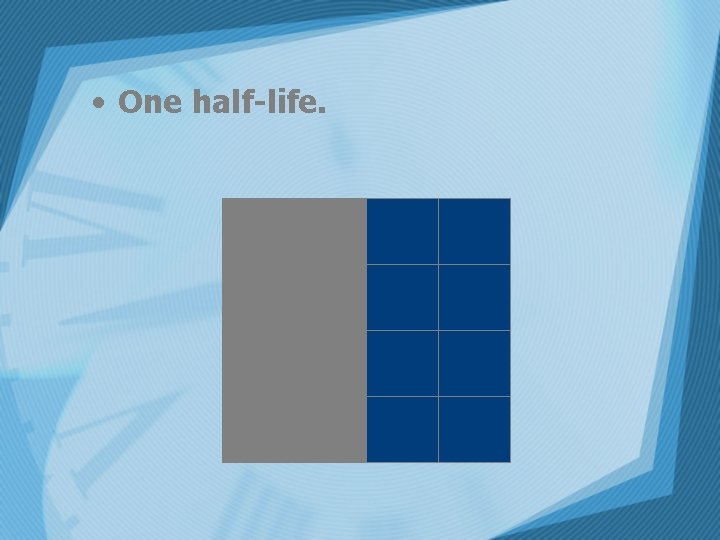 • One half-life.